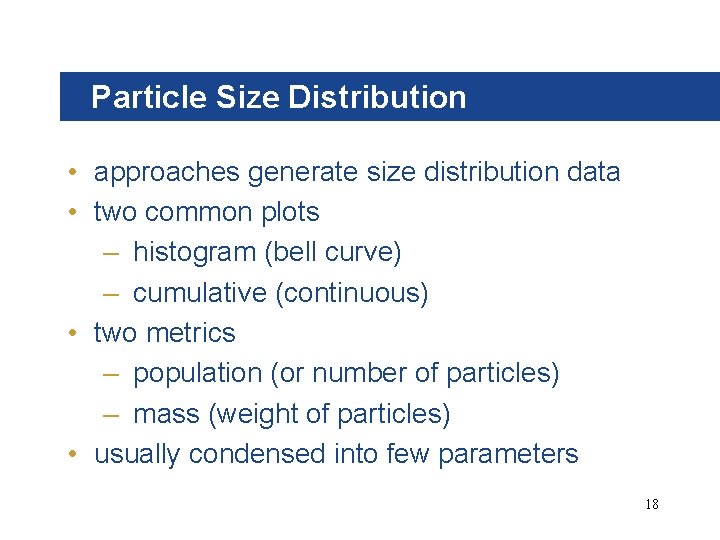 Particle Size Distribution

• approaches generate size distribution data
• two common plots
– histogram (bell curve)
– cumulative (continuous)
• two metrics
– population (or number of particles)
– mass (weight of particles)
• usually condensed into few parameters

18